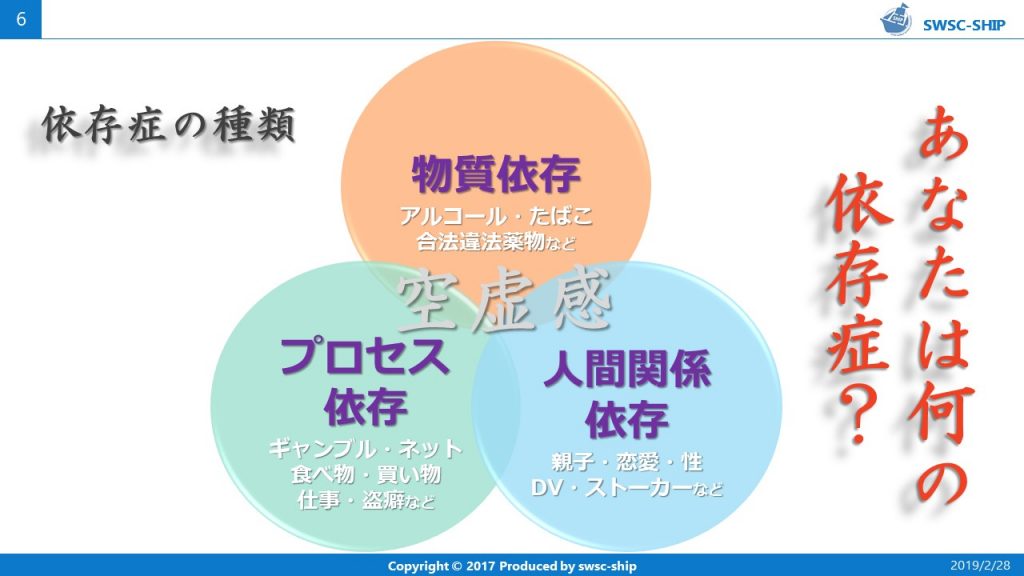 6

SWSC-SHIP

依存症の種類

物質依存
アルコール・たばこ
合法違法薬物など

空虚感

プロセス依存
ギャンブル・ネット
食べ物・買い物
仕事・盗癖など

人間関係依存
親子・恋愛・性
DV・ストーカーなど

あなたは何の依存症？

Copyright © 2017 Produced by swsc-ship

2019/2/28